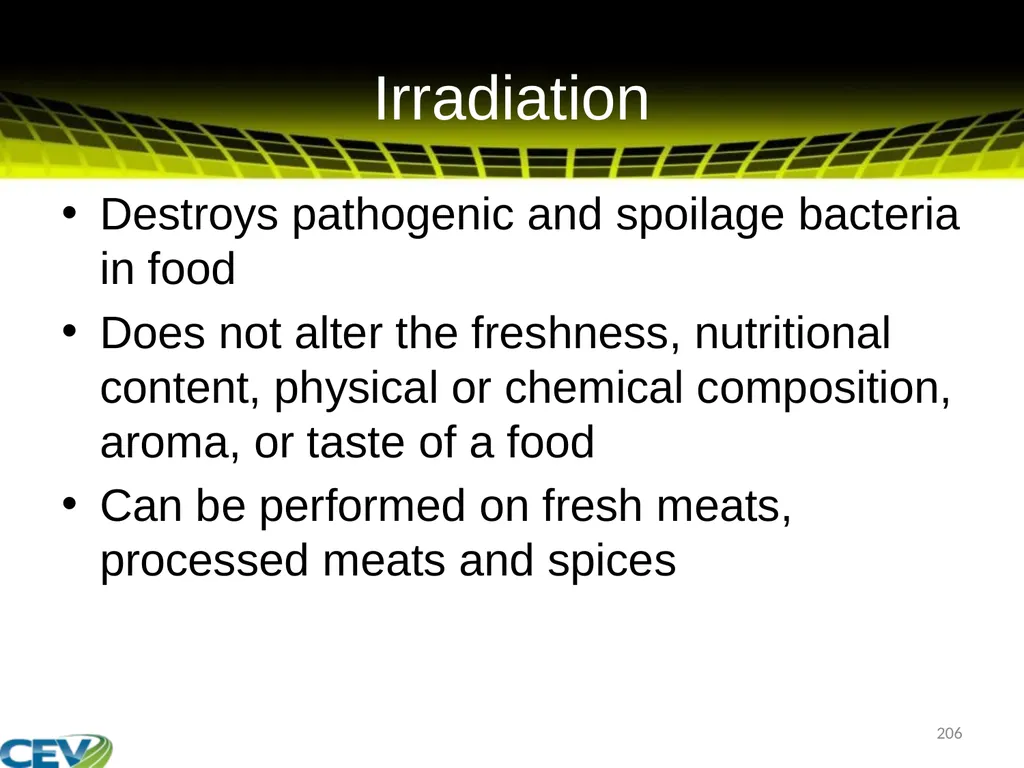 Irradiation

• Destroys pathogenic and spoilage bacteria in food
• Does not alter the freshness, nutritional content, physical or chemical composition, aroma, or taste of a food
• Can be performed on fresh meats, processed meats and spices

206

CEV